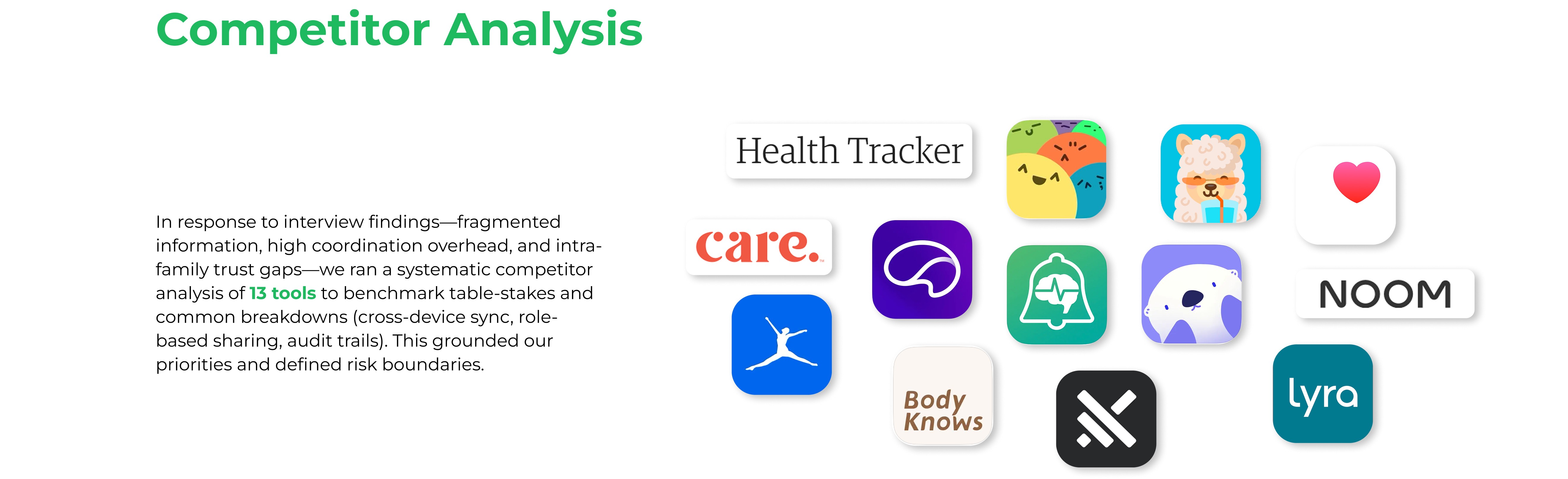 Competitor Analysis

In response to interview findings—fragmented information, high coordination overhead, and intra-family trust gaps—we ran a systematic competitor analysis of 13 tools to benchmark table-stakes and common breakdowns (cross-device sync, role-based sharing, audit trails). This grounded our priorities and defined risk boundaries.

Health Tracker

care.

NOOM

Body Knows

lyra